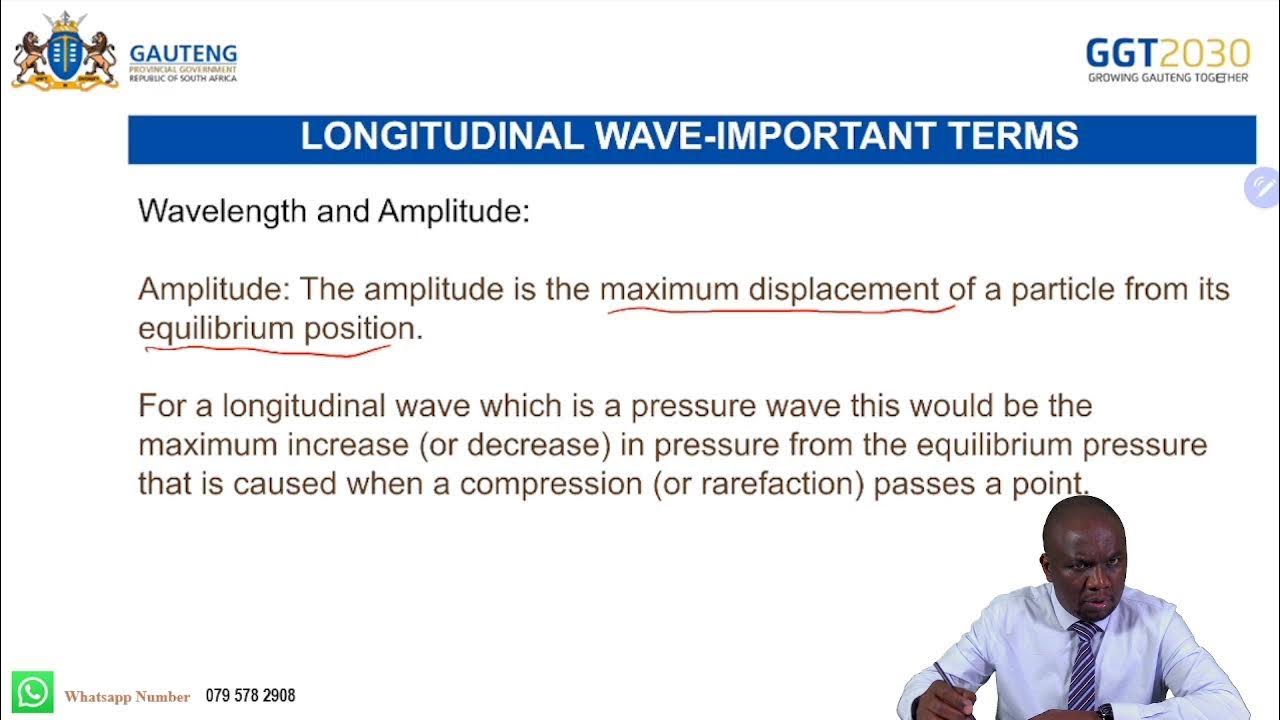 GAUTENG
PROVINCIAL GOVERNMENT
REPUBLIC OF SOUTH AFRICA

GGT2030
GROWING GAUTENG TOGETHER

LONGITUDINAL WAVE-IMPORTANT TERMS

Wavelength and Amplitude:

Amplitude: The amplitude is the maximum displacement of a particle from its equilibrium position.

For a longitudinal wave which is a pressure wave this would be the maximum increase (or decrease) in pressure from the equilibrium pressure that is caused when a compression (or rarefaction) passes a point.

Whatsapp Number 079 578 2908